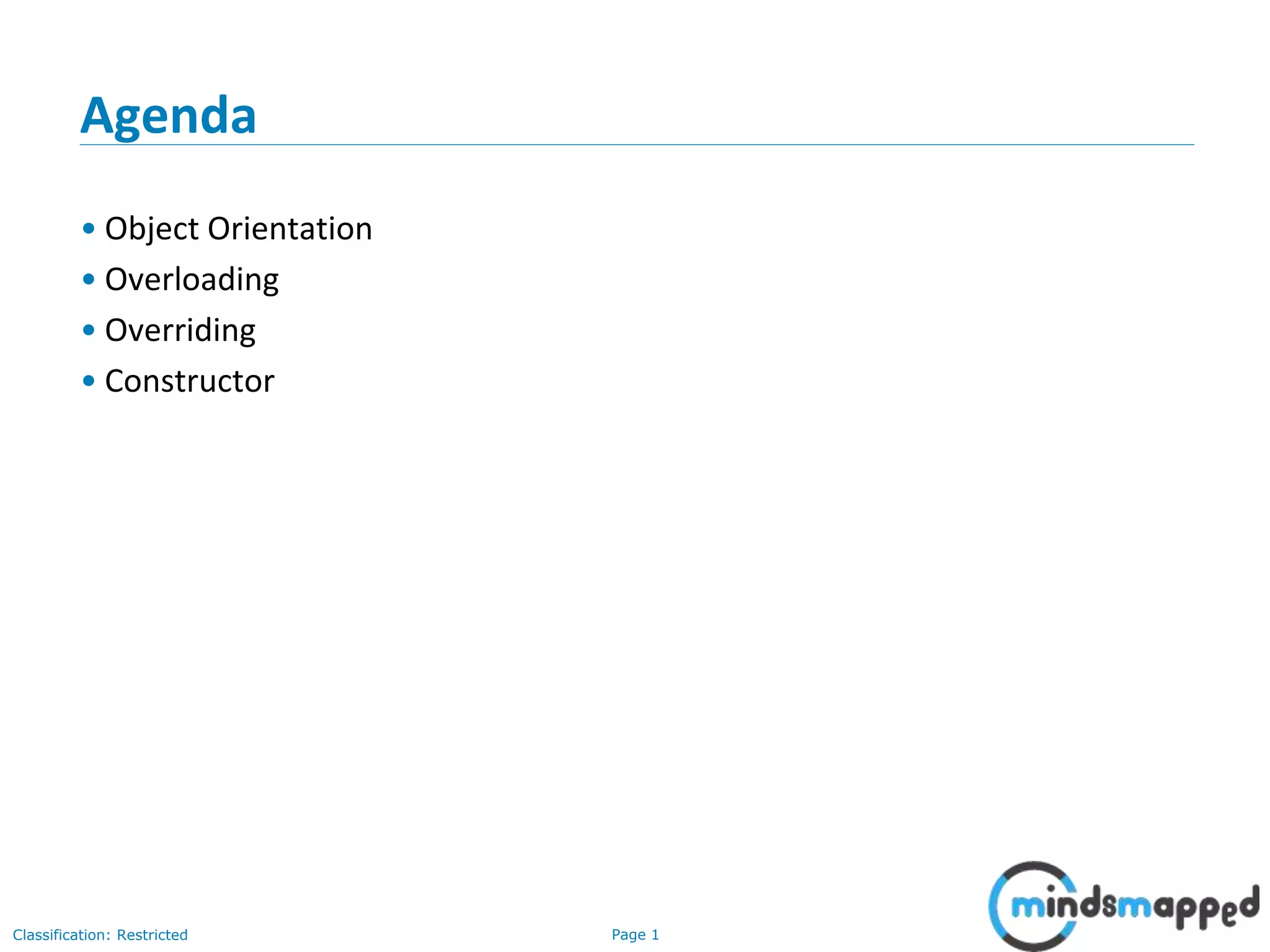 Agenda

• Object Orientation
• Overloading
• Overriding
• Constructor

Classification: Restricted

Page 1

mindsmapped